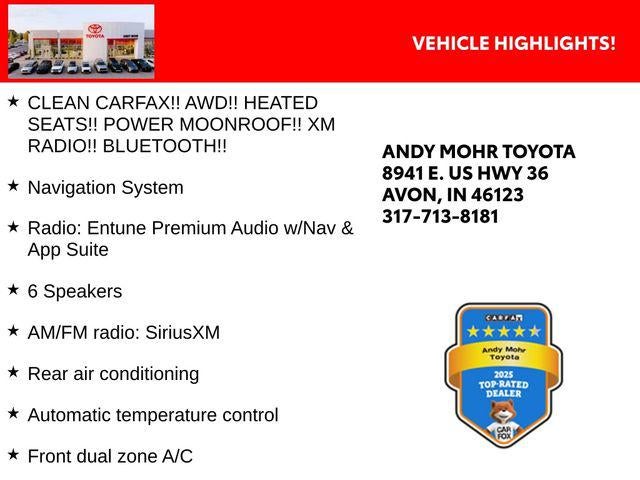 TOYOTA

VEHICLE HIGHLIGHTS!

★ CLEAN CARFAX!! AWD!! HEATED SEATS!! POWER MOONROOF!! XM RADIO!! BLUETOOTH!!

★ Navigation System

★ Radio: Entune Premium Audio w/Nav & App Suite

★ 6 Speakers

★ AM/FM radio: SiriusXM

★ Rear air conditioning

★ Automatic temperature control

★ Front dual zone A/C

ANDY MOHR TOYOTA
8941 E. US HWY 36
AVON, IN 46123
317-713-8181

CARFAX
Andy Mohr Toyota
2025
TOP-RATED DEALER
CAR FOX